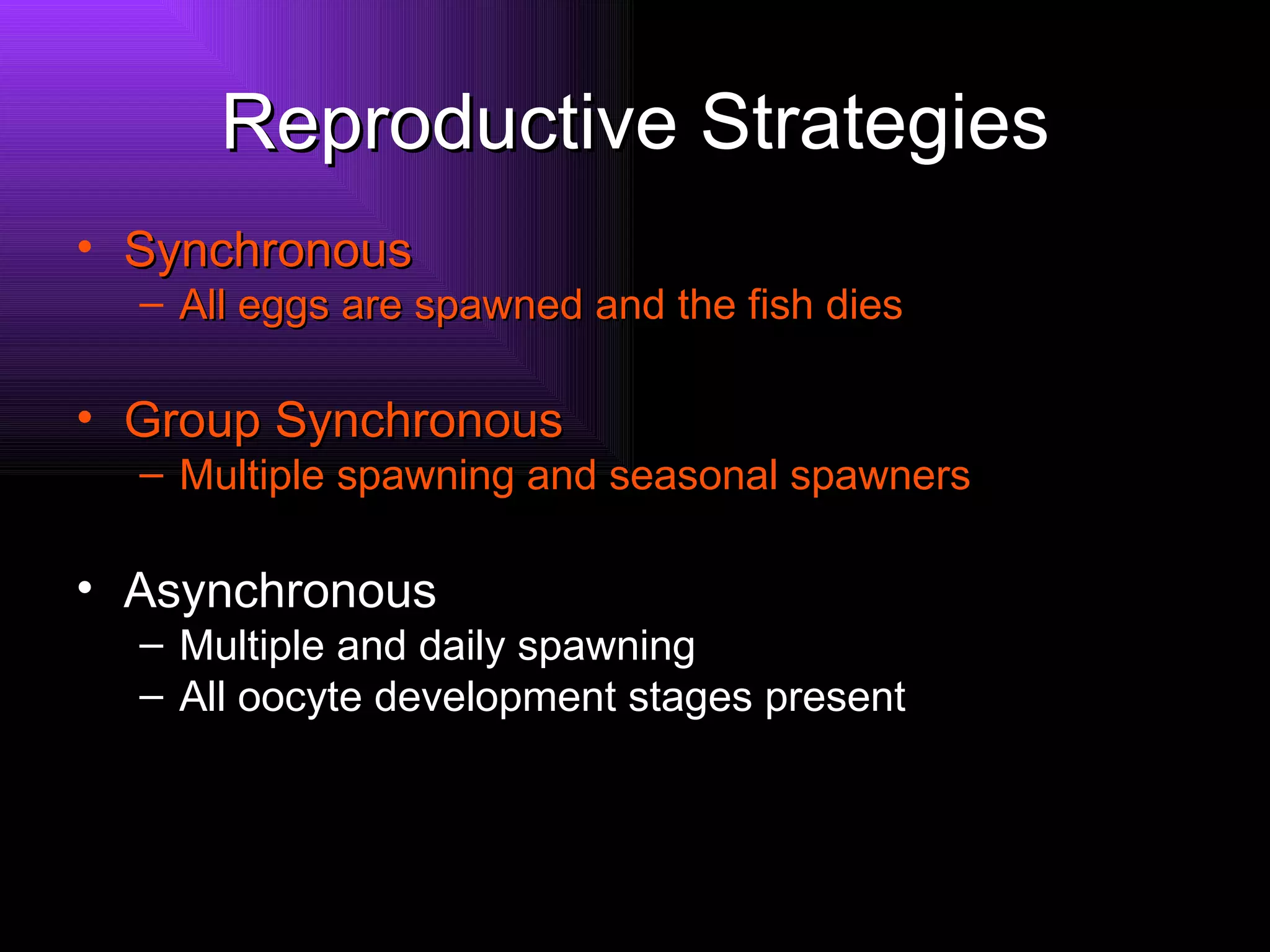 Reproductive Strategies

• Synchronous
– All eggs are spawned and the fish dies

• Group Synchronous
– Multiple spawning and seasonal spawners

• Asynchronous
– Multiple and daily spawning
– All oocyte development stages present